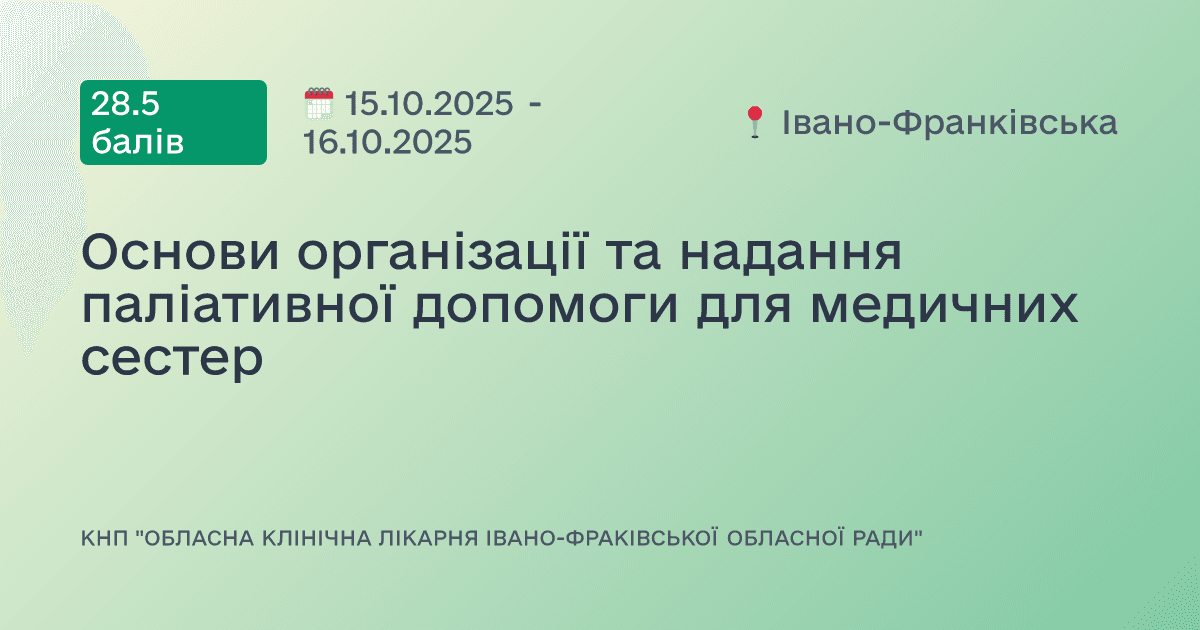 28.5 балів

15.10.2025 - 16.10.2025

Івано-Франківська

Основи організації та надання паліативної допомоги для медичних сестер

КНП "ОБЛАСНА КЛІНІЧНА ЛІКАРНЯ ІВАНО-ФРАКІВСЬКОЇ ОБЛАСНОЇ РАДИ"